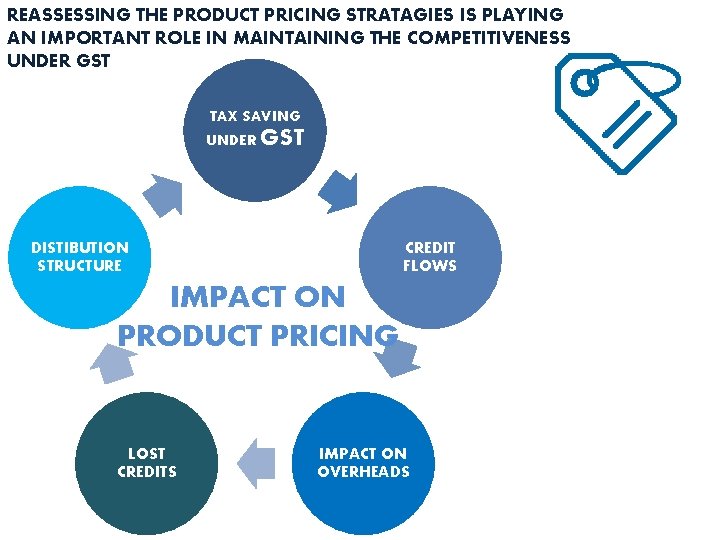 REASSESSING THE PRODUCT PRICING STRATAGIES IS PLAYING AN IMPORTANT ROLE IN MAINTAINING THE COMPETITIVENESS UNDER GST

TAX SAVING UNDER GST

CREDIT FLOWS

IMPACT ON OVERHEADS

LOST CREDITS

DISTIBUTION STRUCTURE

IMPACT ON PRODUCT PRICING